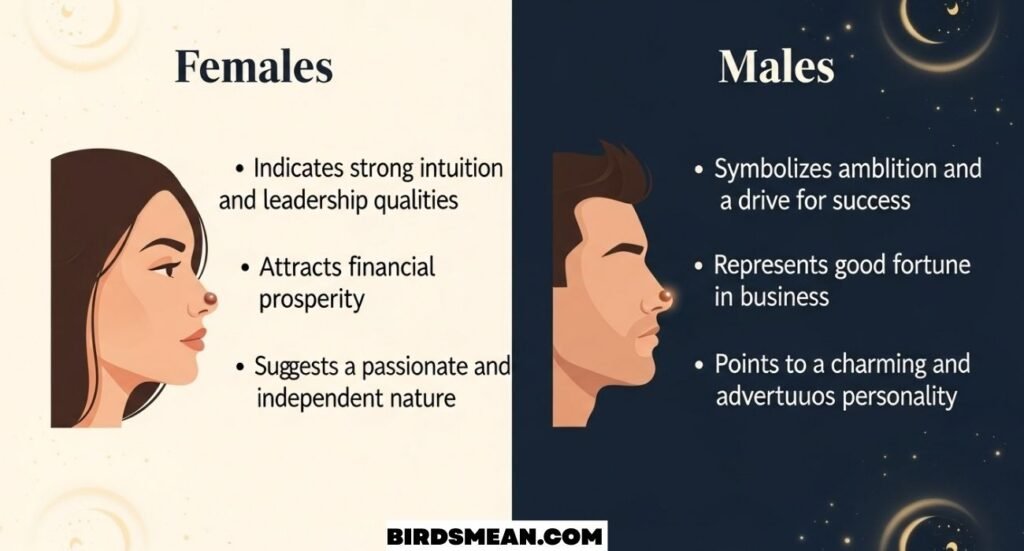 Females

• Indicates strong intuition and leadership qualities

• Attracts financial prosperity

• Suggests a passionate and independent nature

Males

• Symbolizes amblition and a drive for success

• Represents good fortune in business

• Points to a charming and advertuuos personality

BIRDSMEAN.COM